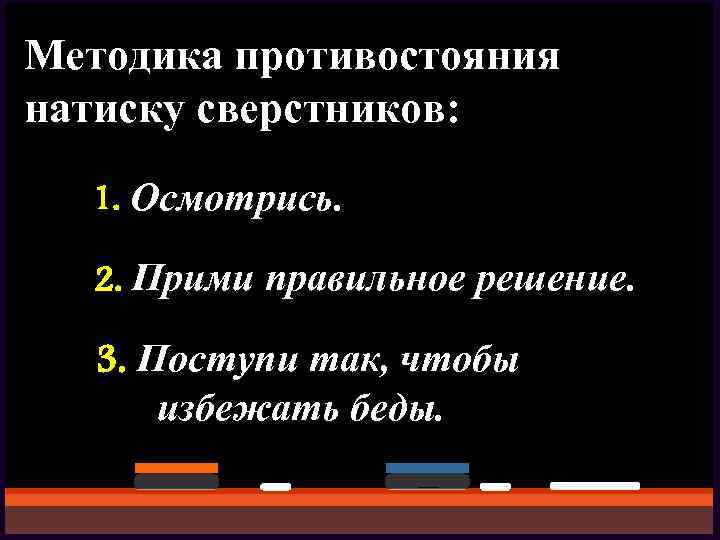 Методика противостояния натиску сверстников:

1. Осмотрись.

2. Прими правильное решение.

3. Поступи так, чтобы избежать беды.